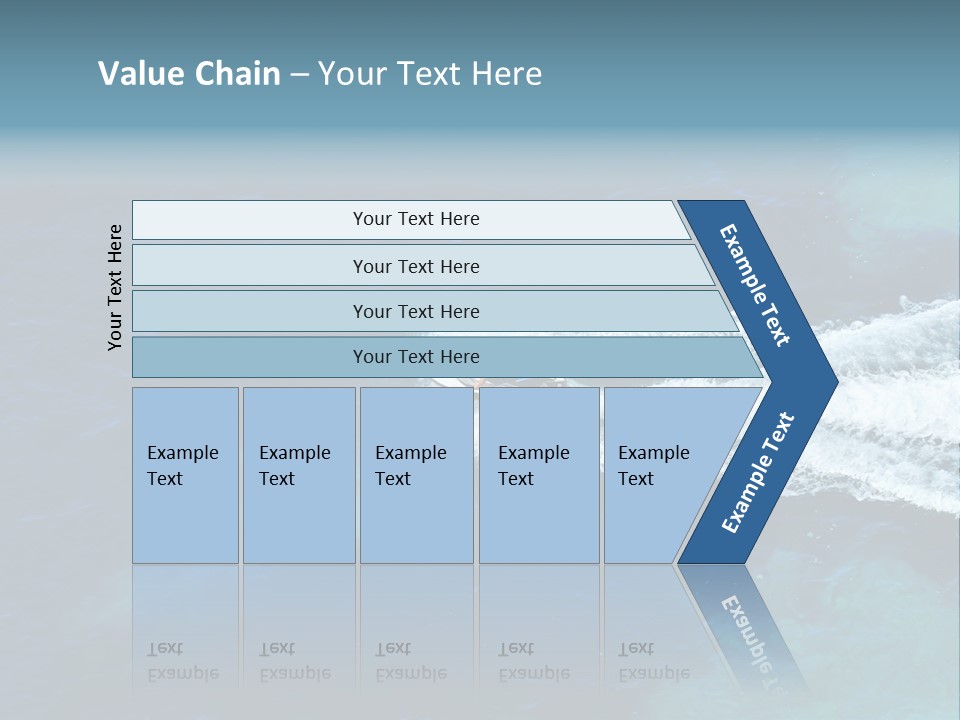 Value Chain – Your Text Here

Your Text Here

Your Text Here

Your Text Here

Your Text Here

Your Text Here

Example Text

Example Text

Example Text

Example Text

Example Text

Example Text

Example Text